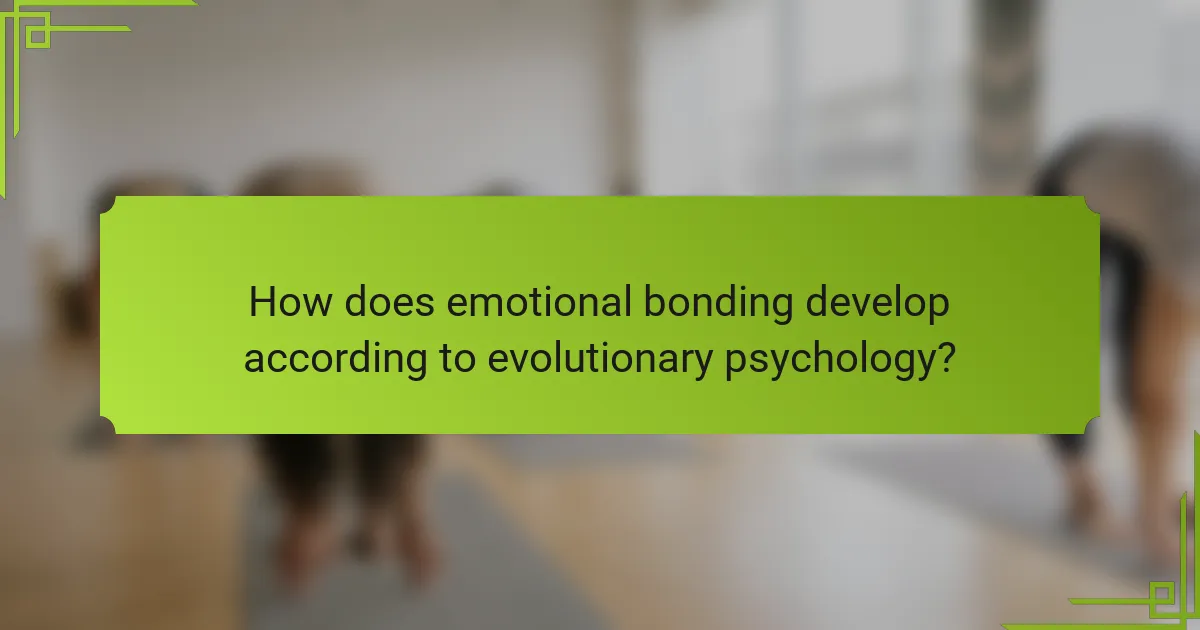 How does emotional bonding develop according to evolutionary psychology?